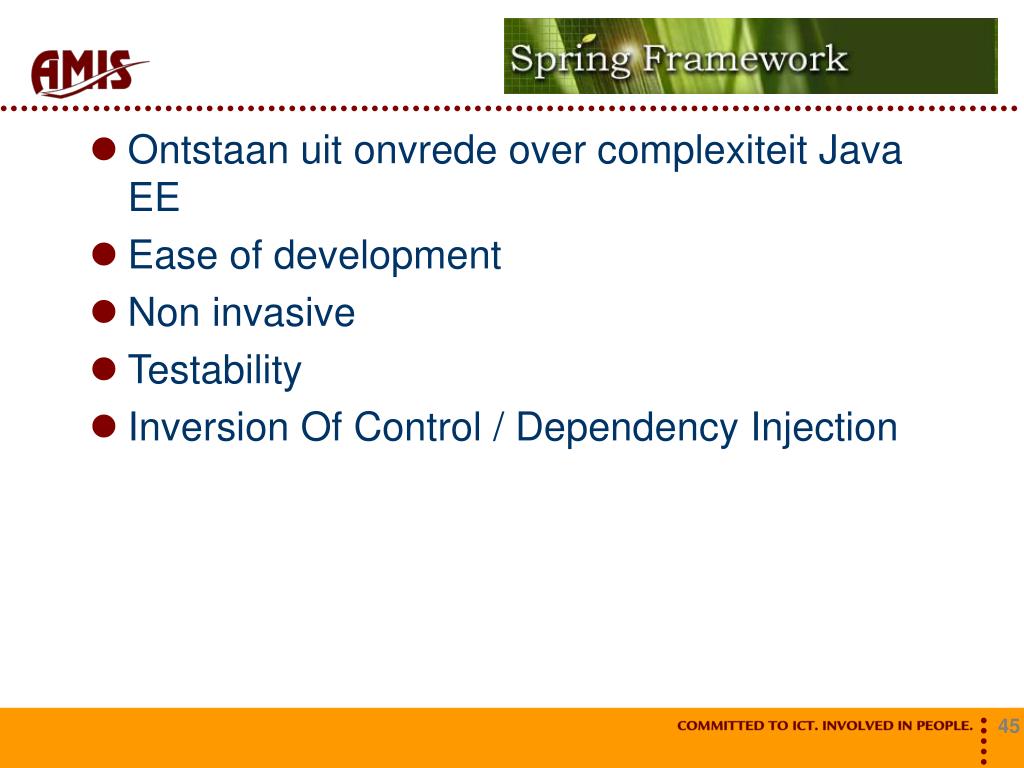 AMIS

Spring Framework

- Ontstaan uit onvrede over complexiteit Java EE
- Ease of development
- Non invasive
- Testability
- Inversion Of Control / Dependency Injection

COMMITTED TO ICT. INVOLVED IN PEOPLE.

45